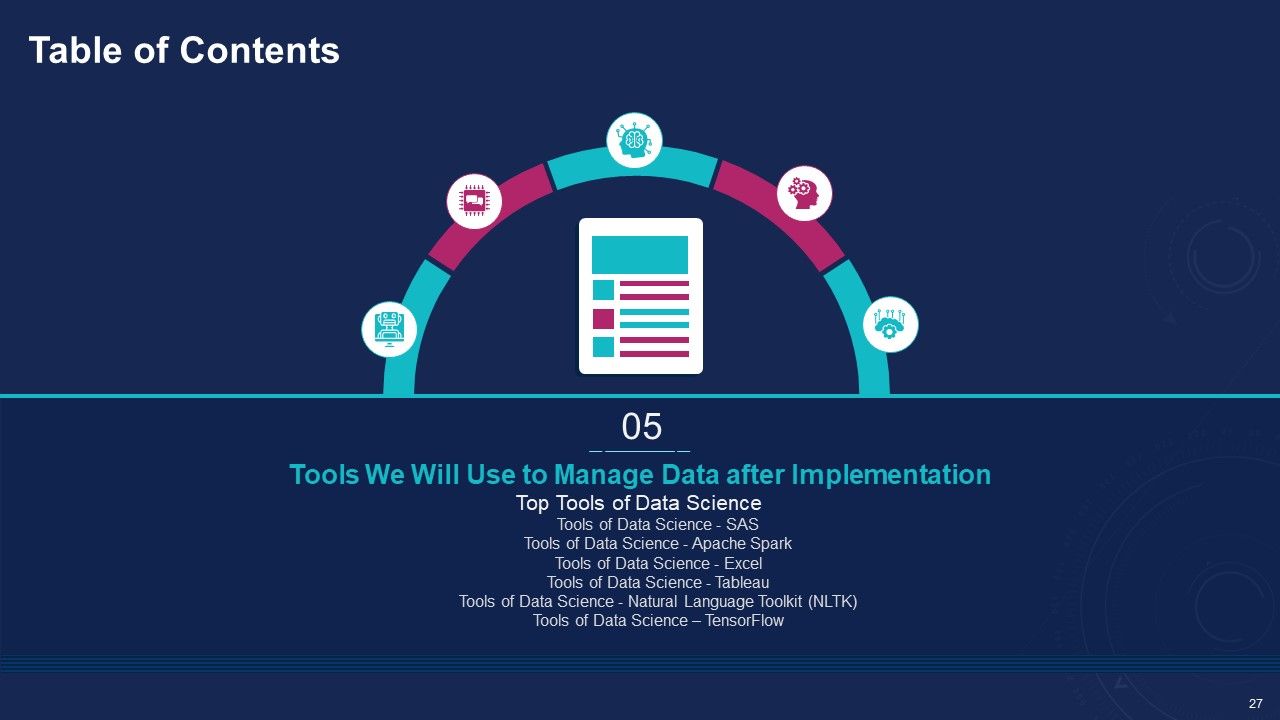 Table of Contents

05

Tools We Will Use to Manage Data after Implementation

Top Tools of Data Science

Tools of Data Science - SAS
Tools of Data Science - Apache Spark
Tools of Data Science - Excel
Tools of Data Science - Tableau
Tools of Data Science - Natural Language Toolkit (NLTK)
Tools of Data Science – TensorFlow

27